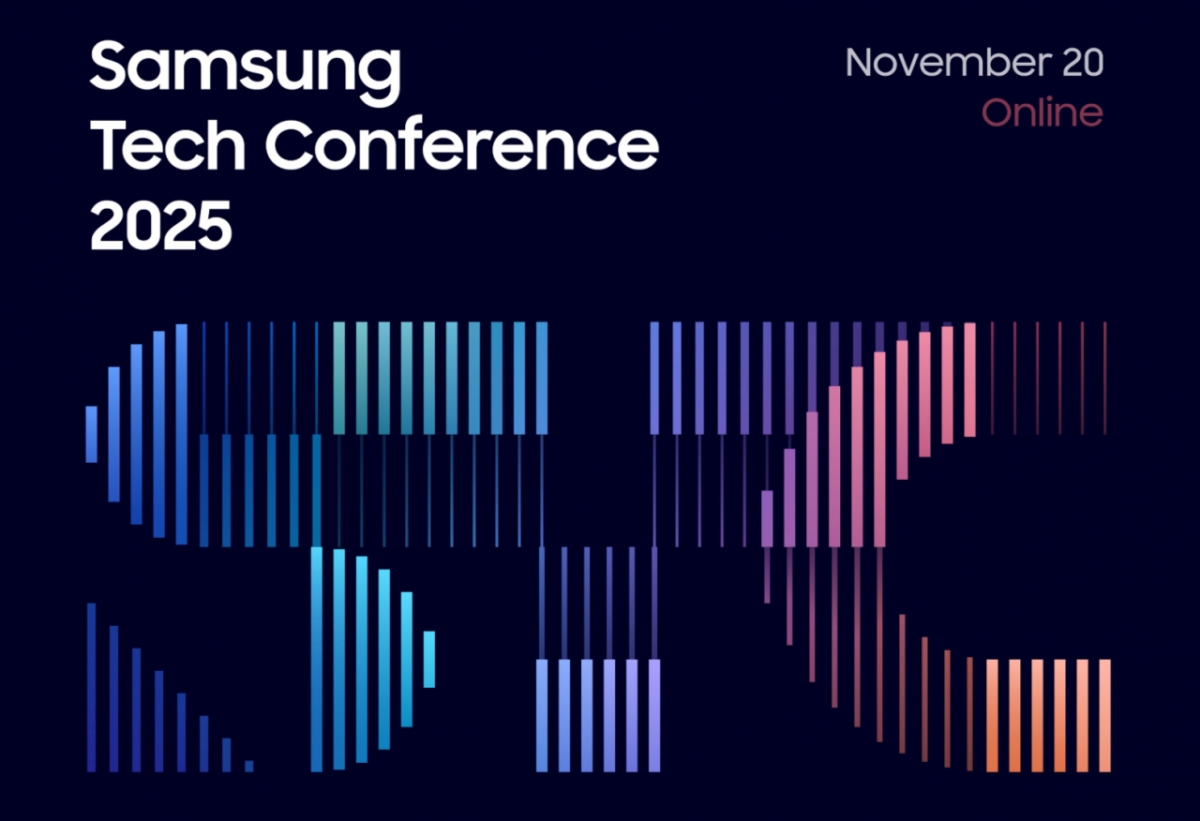 Samsung
Tech Conference
2025

November 20
Online